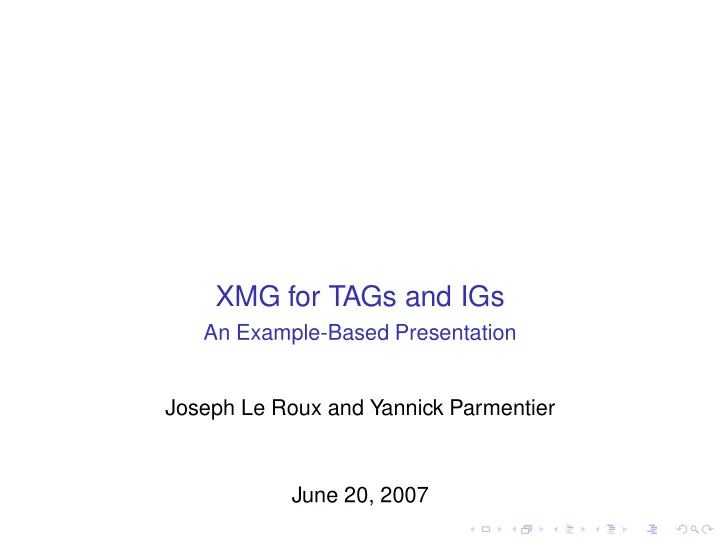 XMG for TAGs and IGs
An Example-Based Presentation

Joseph Le Roux and Yannick Parmentier

June 20, 2007